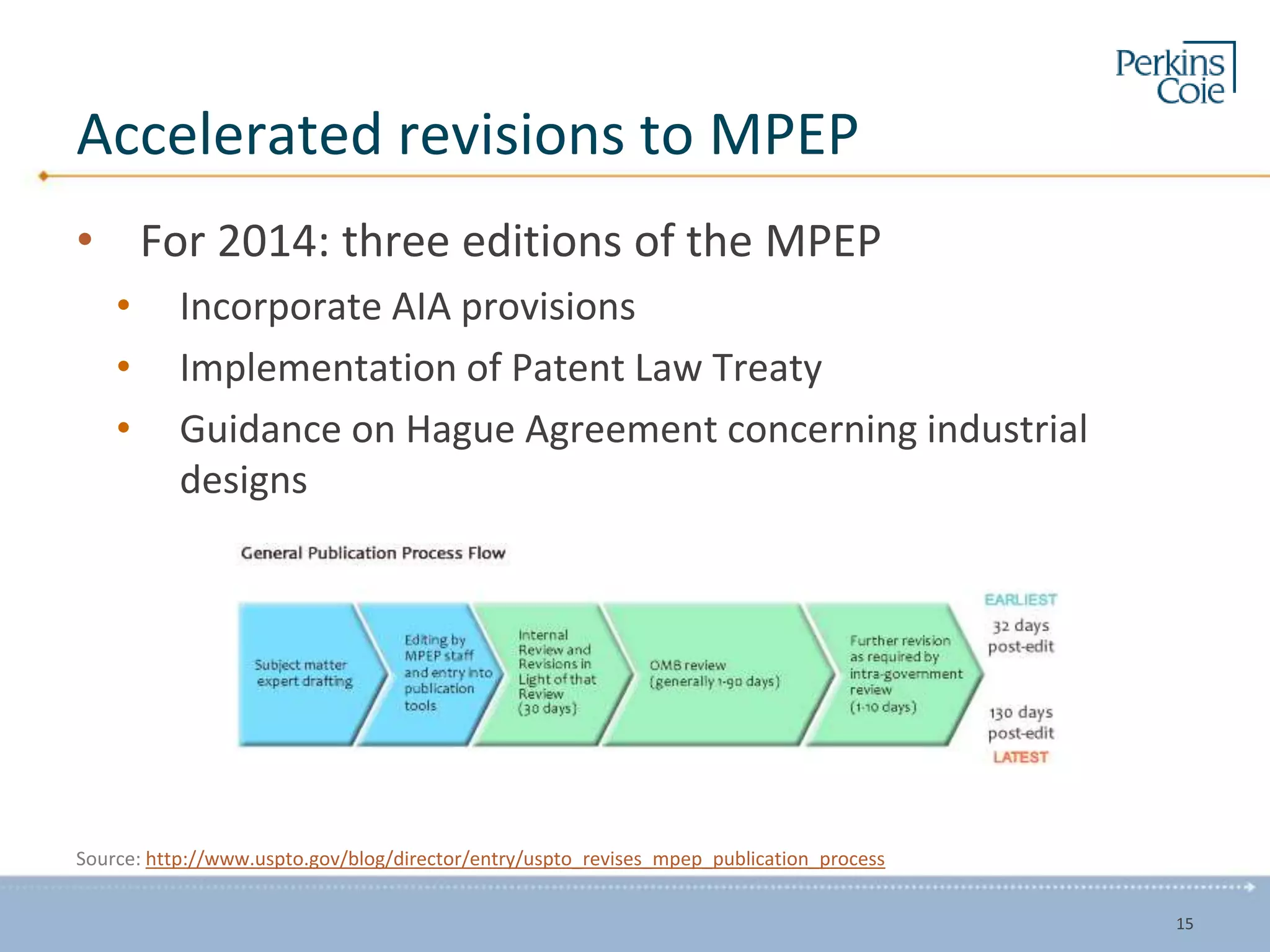 Perkins Coie

Accelerated revisions to MPEP

• For 2014: three editions of the MPEP
• Incorporate AIA provisions
• Implementation of Patent Law Treaty
• Guidance on Hague Agreement concerning industrial designs

General Publication Process Flow

Subject matter expert drafting

Editing by MPEP staff and entry into publication tools

Internal Review and Revisions in Light of that Review (30 days)

OMB review (generally 1-90 days)

Further revision as required by intra-government review (1-10 days)

EARLIEST
32 days post-edit

130 days post-edit
LATEST

Source: http://www.uspto.gov/blog/director/entry/uspto_revises_mpep_publication_process

15